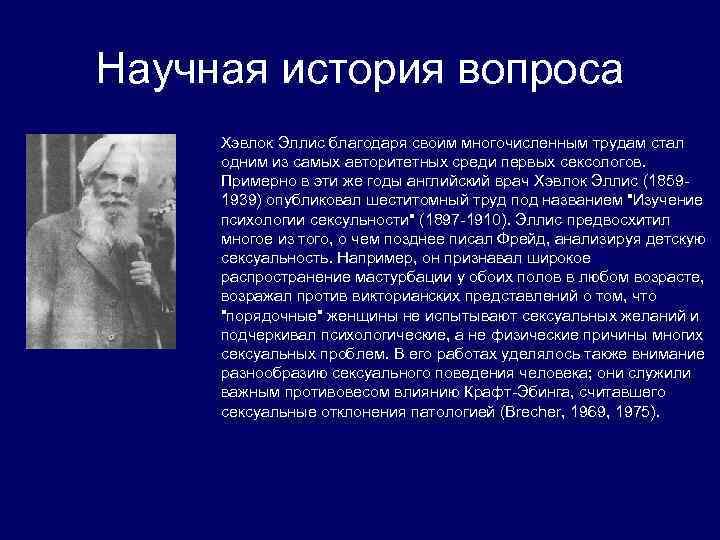 Научная история вопроса

Хэвлок Эллис благодаря своим многочисленным трудам стал одним из самых авторитетных среди первых сексологов. Примерно в эти же годы английский врач Хэвлок Эллис (1859-1939) опубликовал шеститомный труд под названием "Изучение психологии сексульности" (1897-1910). Эллис предвосхитил многое из того, о чем позднее писал Фрейд, анализируя детскую сексуальность. Например, он признавал широкое распространение мастурбации у обоих полов в любом возрасте, возражал против викторианских представлений о том, что "порядочные" женщины не испытывают сексуальных желаний и подчеркивал психологические, а не физические причины многих сексуальных проблем. В его работах уделялось также внимание разнообразию сексуального поведения человека; они служили важным противовесом влиянию Крафт-Эбинга, считавшего сексуальные отклонения патологией (Brecher, 1969, 1975).